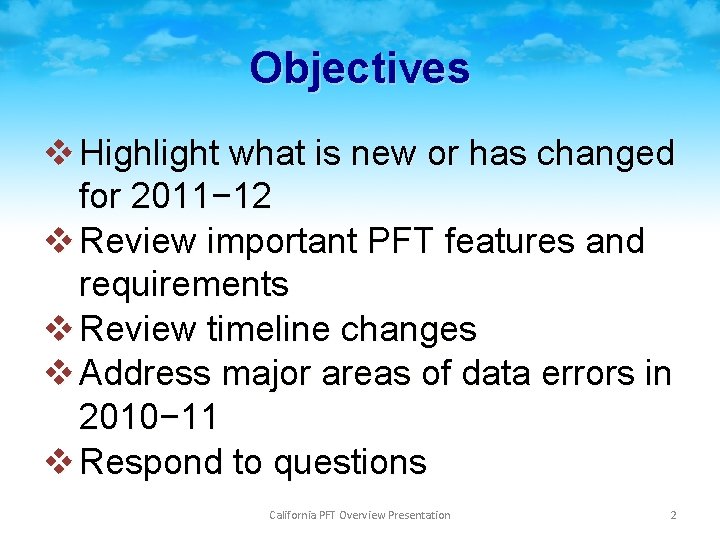 Objectives

❖ Highlight what is new or has changed for 2011−12
❖ Review important PFT features and requirements
❖ Review timeline changes
❖ Address major areas of data errors in 2010−11
❖ Respond to questions

California PFT Overview Presentation

2